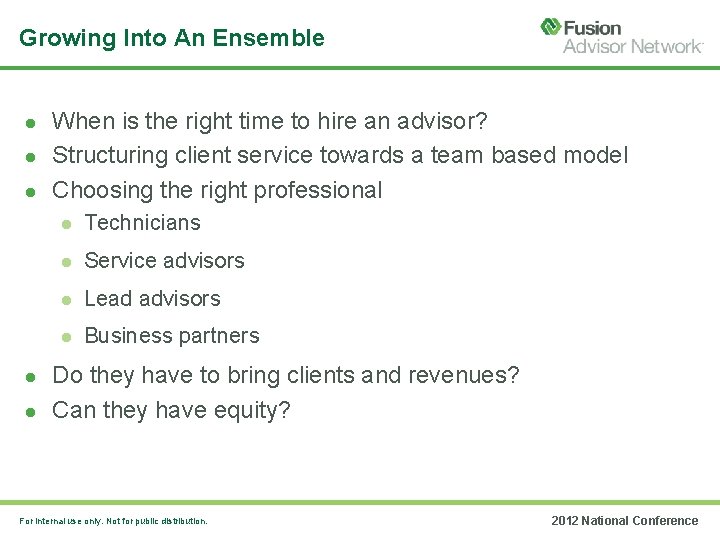 Growing Into An Ensemble

Fusion
Advisor Network

- When is the right time to hire an advisor?
- Structuring client service towards a team based model
- Choosing the right professional
  - Technicians
  - Service advisors
  - Lead advisors
  - Business partners
- Do they have to bring clients and revenues?
- Can they have equity?

For internal use only. Not for public distribution.

2012 National Conference